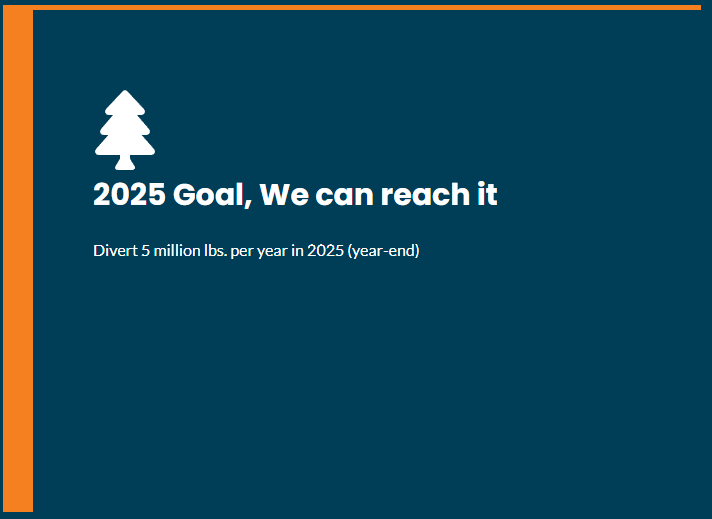 2025 Goal, We can reach it

Divert 5 million lbs. per year in 2025 (year-end)